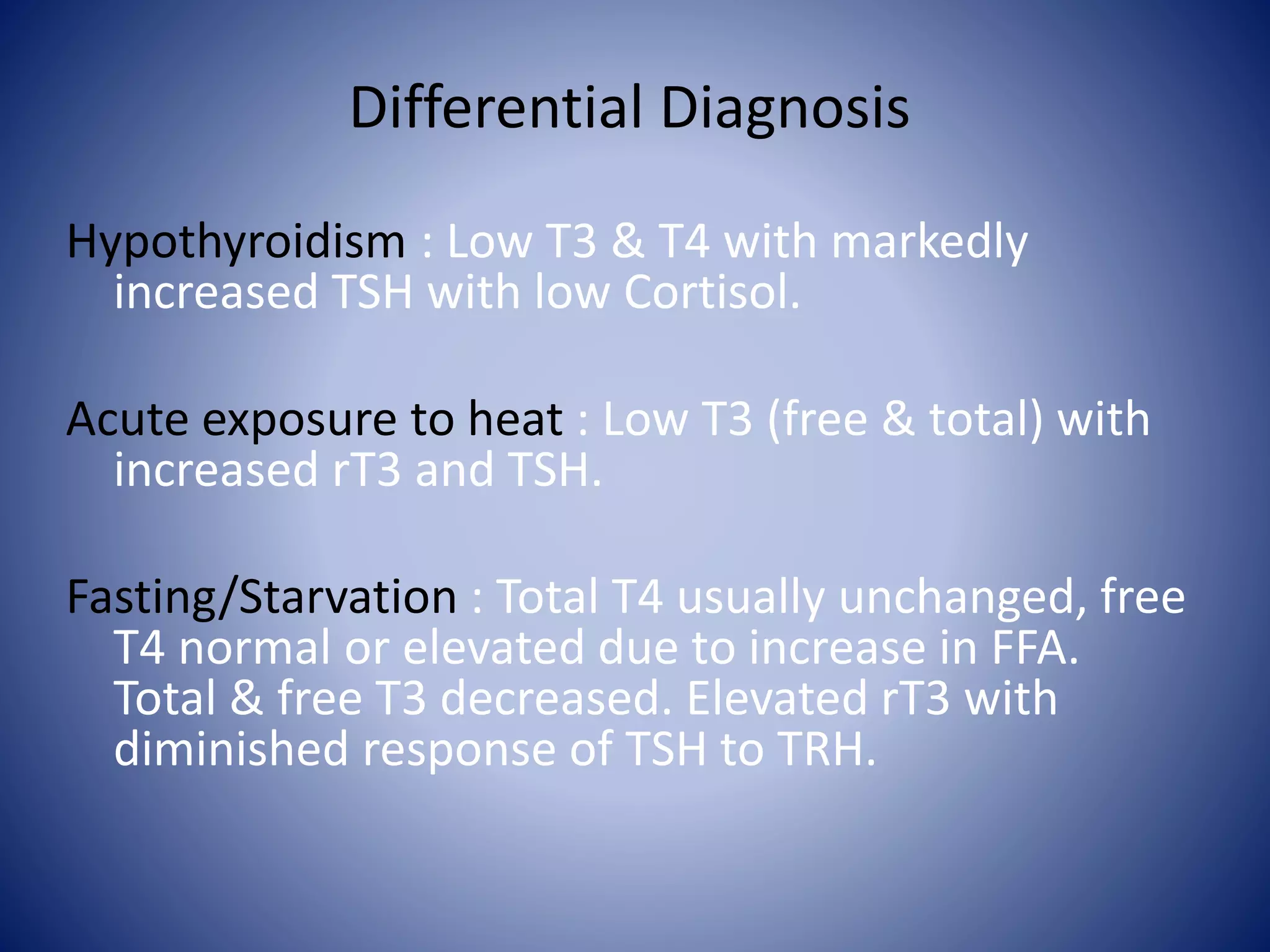 Differential Diagnosis

Hypothyroidism : Low T3 & T4 with markedly increased TSH with low Cortisol.

Acute exposure to heat : Low T3 (free & total) with increased rT3 and TSH.

Fasting/Starvation : Total T4 usually unchanged, free T4 normal or elevated due to increase in FFA. Total & free T3 decreased. Elevated rT3 with diminished response of TSH to TRH.